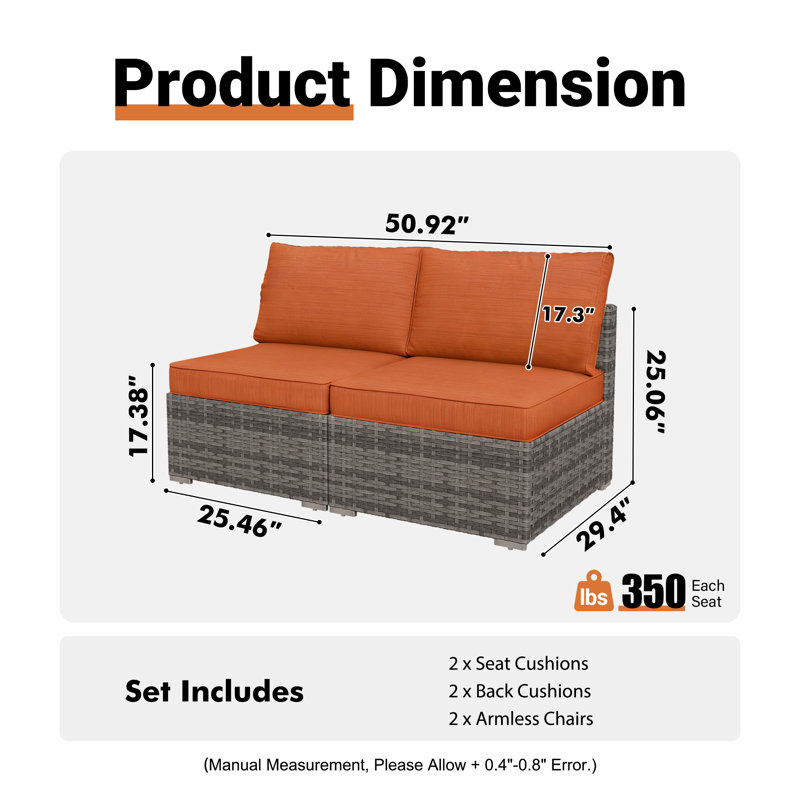 Product Dimension

50.92"

17.3"

17.38"

25.06"

25.46"

29.4"

lbs 350 Each Seat

Set Includes

2 x Seat Cushions
2 x Back Cushions
2 x Armless Chairs

(Manual Measurement, Please Allow + 0.4"-0.8" Error.)